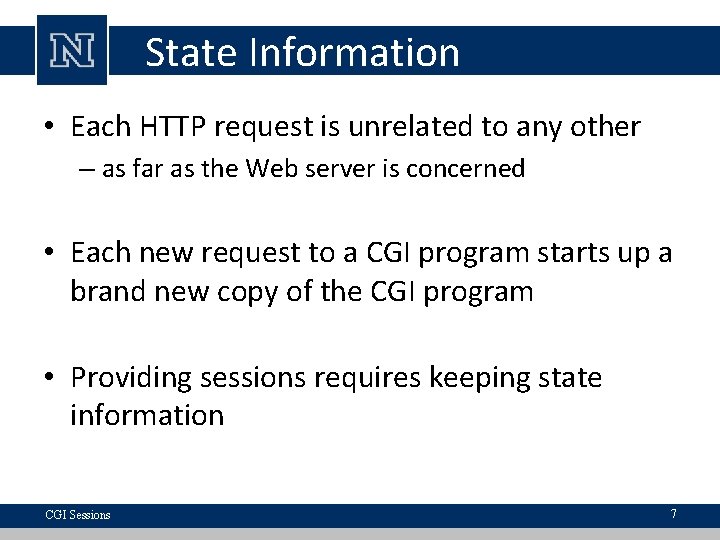 N

State Information

• Each HTTP request is unrelated to any other
– as far as the Web server is concerned

• Each new request to a CGI program starts up a brand new copy of the CGI program

• Providing sessions requires keeping state information

CGI Sessions

7